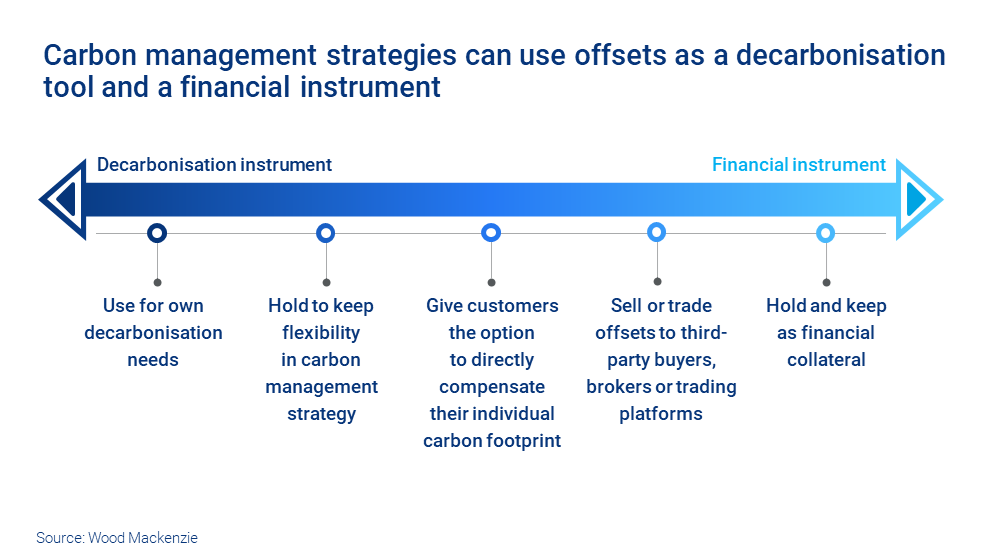 Carbon management strategies can use offsets as a decarbonisation tool and a financial instrument

Decarbonisation instrument

Financial instrument

Use for own decarbonisation needs

Hold to keep flexibility in carbon management strategy

Give customers the option to directly compensate their individual carbon footprint

Sell or trade offsets to third-party buyers, brokers or trading platforms

Hold and keep as financial collateral

Source: Wood Mackenzie